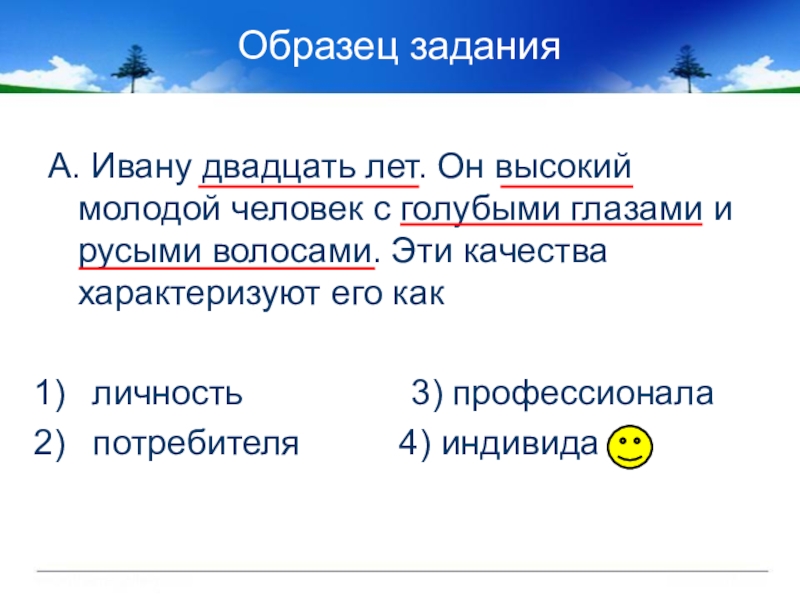 Образец задания

А. Ивану двадцать лет. Он высокий молодой человек с голубыми глазами и русыми волосами. Эти качества характеризуют его как

1) личность
2) потребителя

3) профессионала
4) индивида